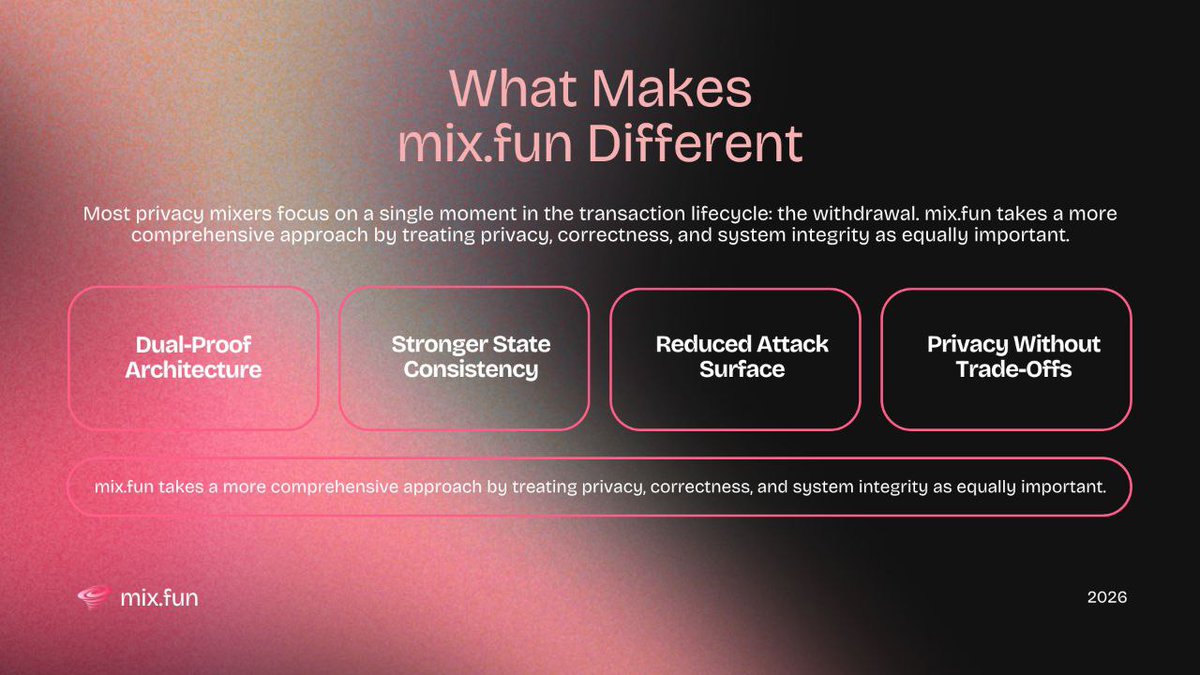 What Makes mix.fun Different

Most privacy mixers focus on a single moment in the transaction lifecycle: the withdrawal. mix.fun takes a more comprehensive approach by treating privacy, correctness, and system integrity as equally important.

Dual-Proof Architecture

Stronger State Consistency

Reduced Attack Surface

Privacy Without Trade-Offs

mix.fun takes a more comprehensive approach by treating privacy, correctness, and system integrity as equally important.

mix.fun

2026